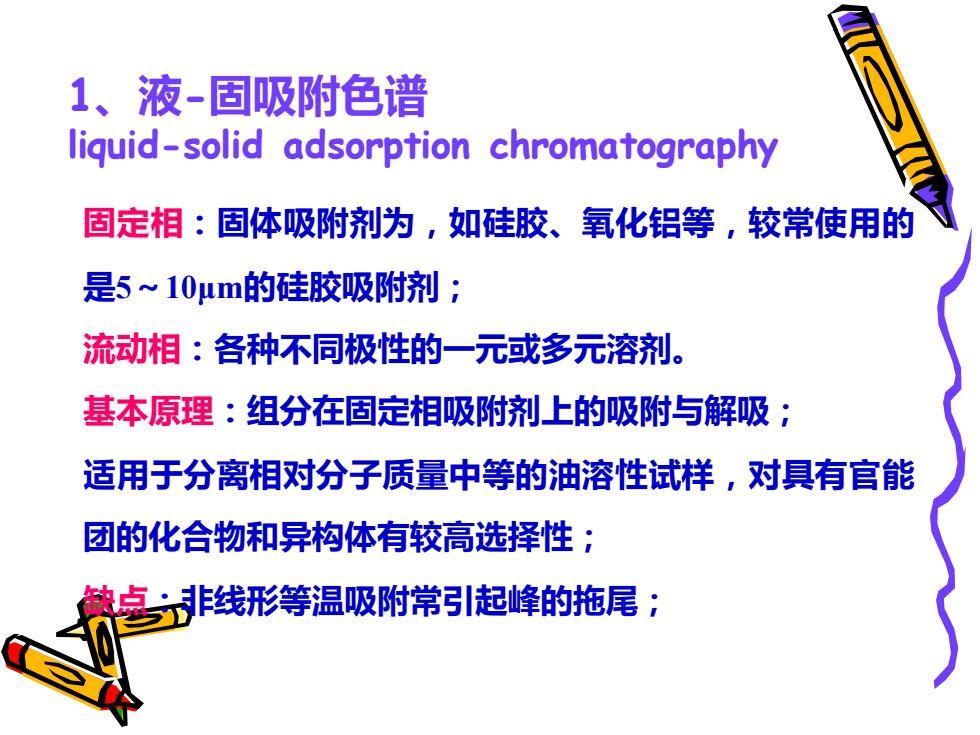 1、液-固吸附色谱
liquid-solid adsorption chromatography

固定相：固体吸附剂为，如硅胶、氧化铝等，较常使用的是5～10μm的硅胶吸附剂；

流动相：各种不同极性的一元或多元溶剂。

基本原理：组分在固定相吸附剂上的吸附与解吸；

适用于分离相对分子质量中等的油溶性试样，对具有官能团的化合物和异构体有较高选择性；

缺点：非线形等温吸附常引起峰的拖尾；